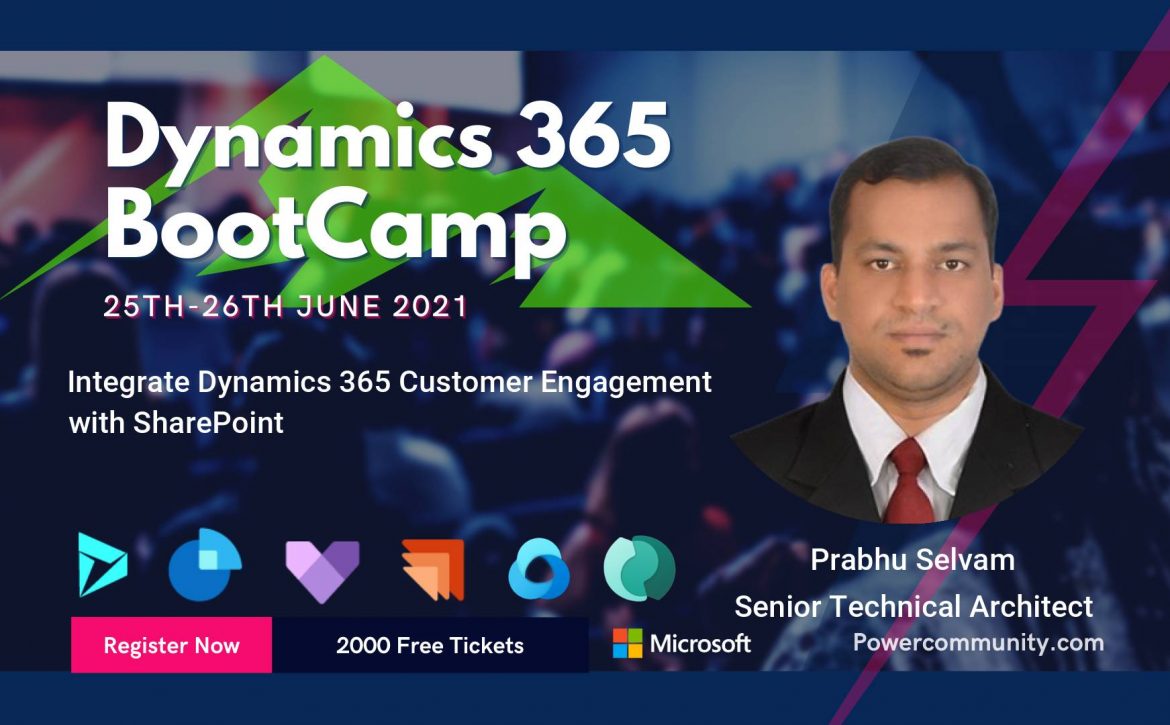 Dynamics 365 BootCamp

25TH-26TH JUNE 2021

Integrate Dynamics 365 Customer Engagement with SharePoint

Prabhu Selvam
Senior Technical Architect

Register Now

2000 Free Tickets

Microsoft

Powercommunity.com